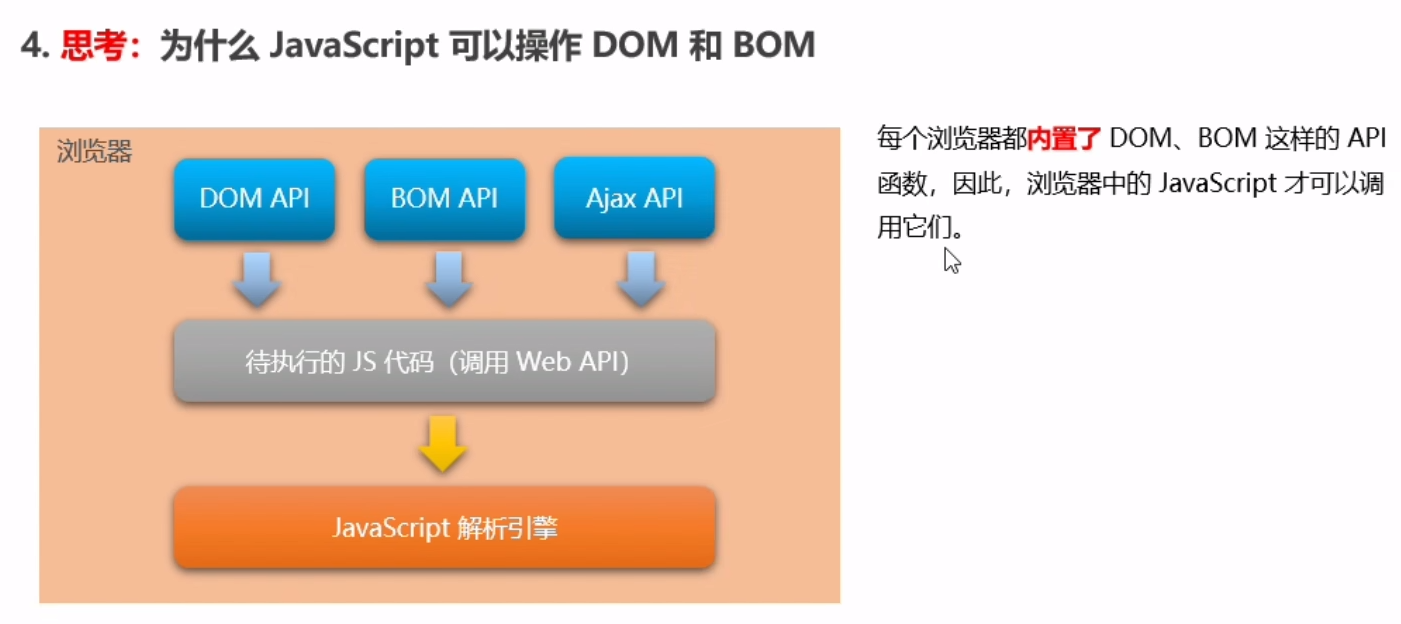 4. 思考：为什么 JavaScript 可以操作 DOM 和 BOM

浏览器

DOM API

BOM API

Ajax API

待执行的 JS 代码（调用 Web API）

JavaScript 解析引擎

每个浏览器都内置了 DOM、BOM 这样的 API 函数，因此，浏览器中的 JavaScript 才可以调用它们。